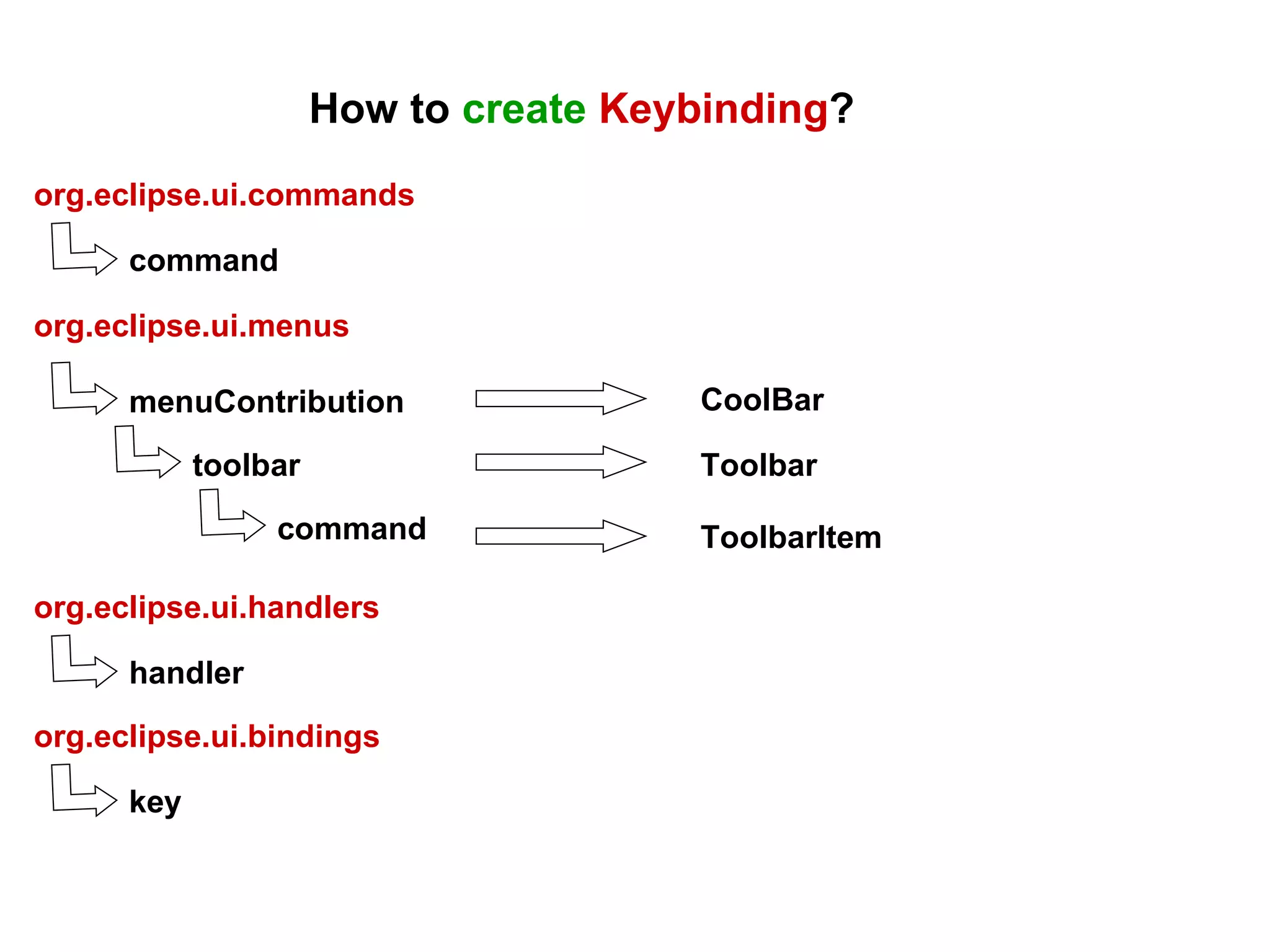 How to create Keybinding?

org.eclipse.ui.commands

command

org.eclipse.ui.menus

menuContribution

CoolBar

toolbar

Toolbar

command

ToolbarItem

org.eclipse.ui.handlers

handler

org.eclipse.ui.bindings

key